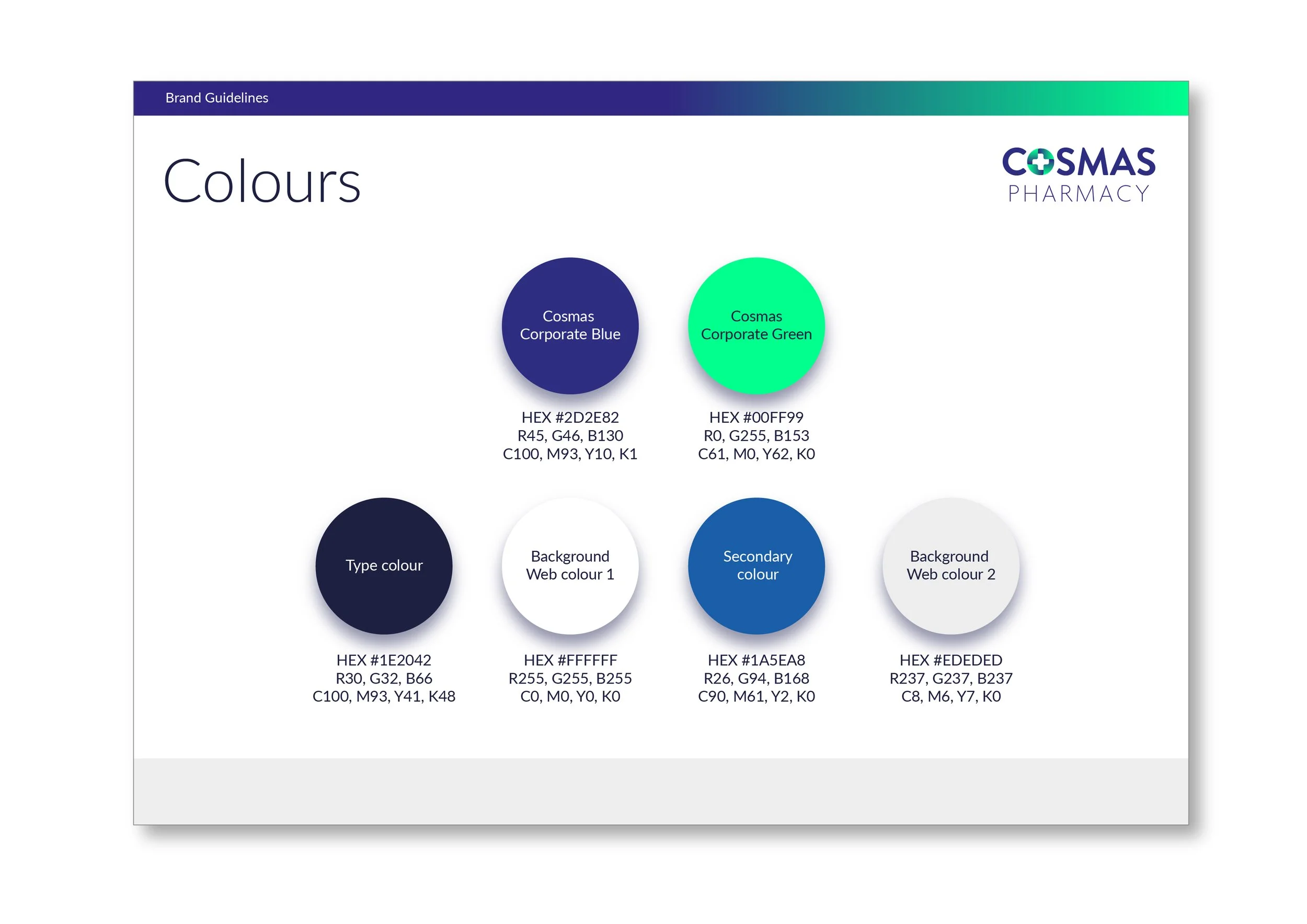 Brand Guidelines

Colours

COSMAS
PHARMACY

Cosmas Corporate Blue

HEX #2D2E82
R45, G46, B130
C100, M93, Y10, K1

Cosmas Corporate Green

HEX #00FF99
R0, G255, B153
C61, M0, Y62, K0

Type colour

HEX #1E2042
R30, G32, B66
C100, M93, Y41, K48

Background Web colour 1

HEX #FFFFFF
R255, G255, B255
C0, M0, Y0, K0

Secondary colour

HEX #1A5EA8
R26, G94, B168
C90, M61, Y2, K0

Background Web colour 2

HEX #EDEDED
R237, G237, B237
C8, M6, Y7, K0